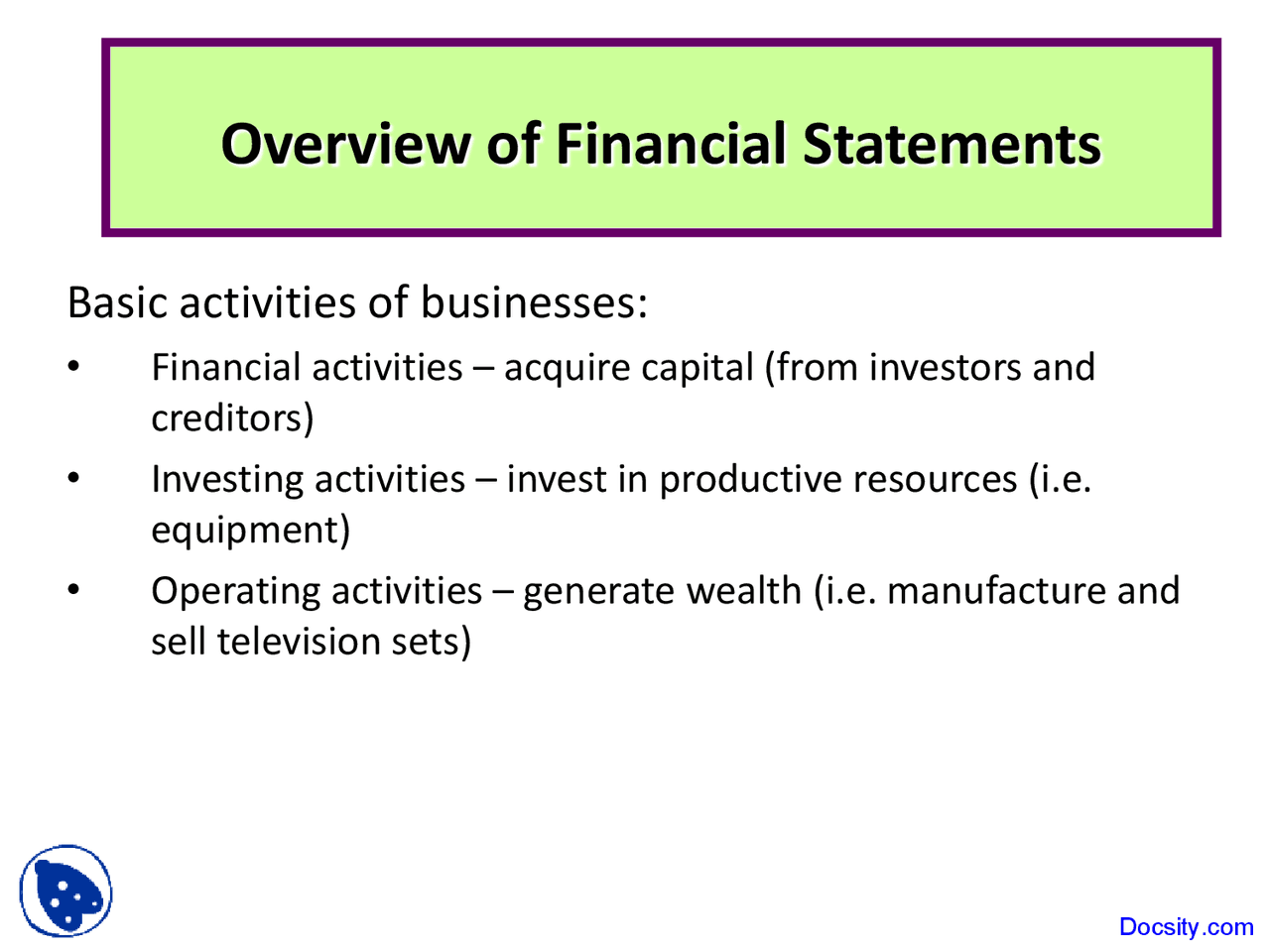 Overview of Financial Statements

Basic activities of businesses:

• Financial activities – acquire capital (from investors and creditors)

• Investing activities – invest in productive resources (i.e. equipment)

• Operating activities – generate wealth (i.e. manufacture and sell television sets)

Docsity.com